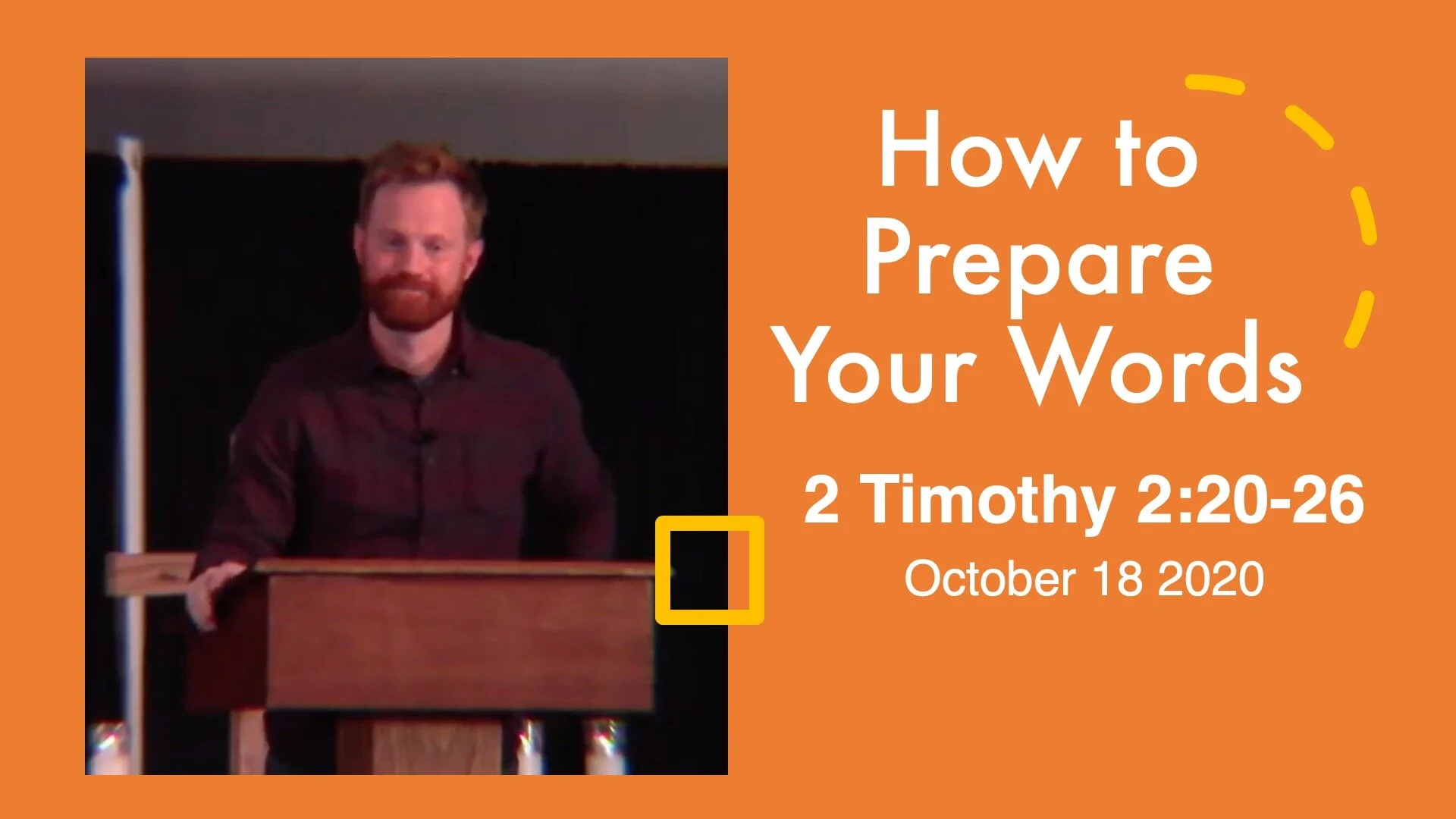 How to Prepare Your Words

2 Timothy 2:20-26

October 18 2020